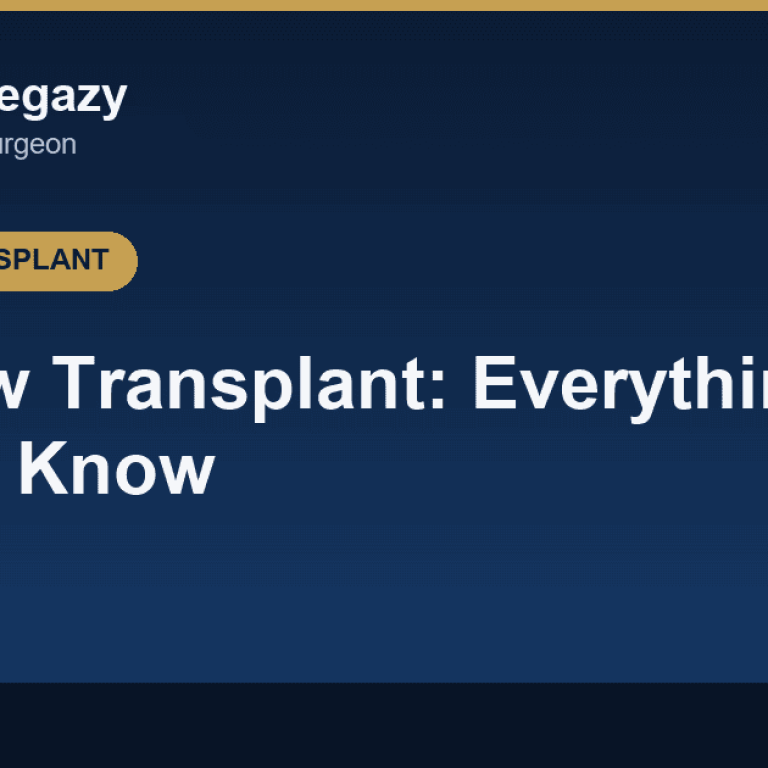 egazy
urgeon

SPLANT

w Transplant: Everythi
Know